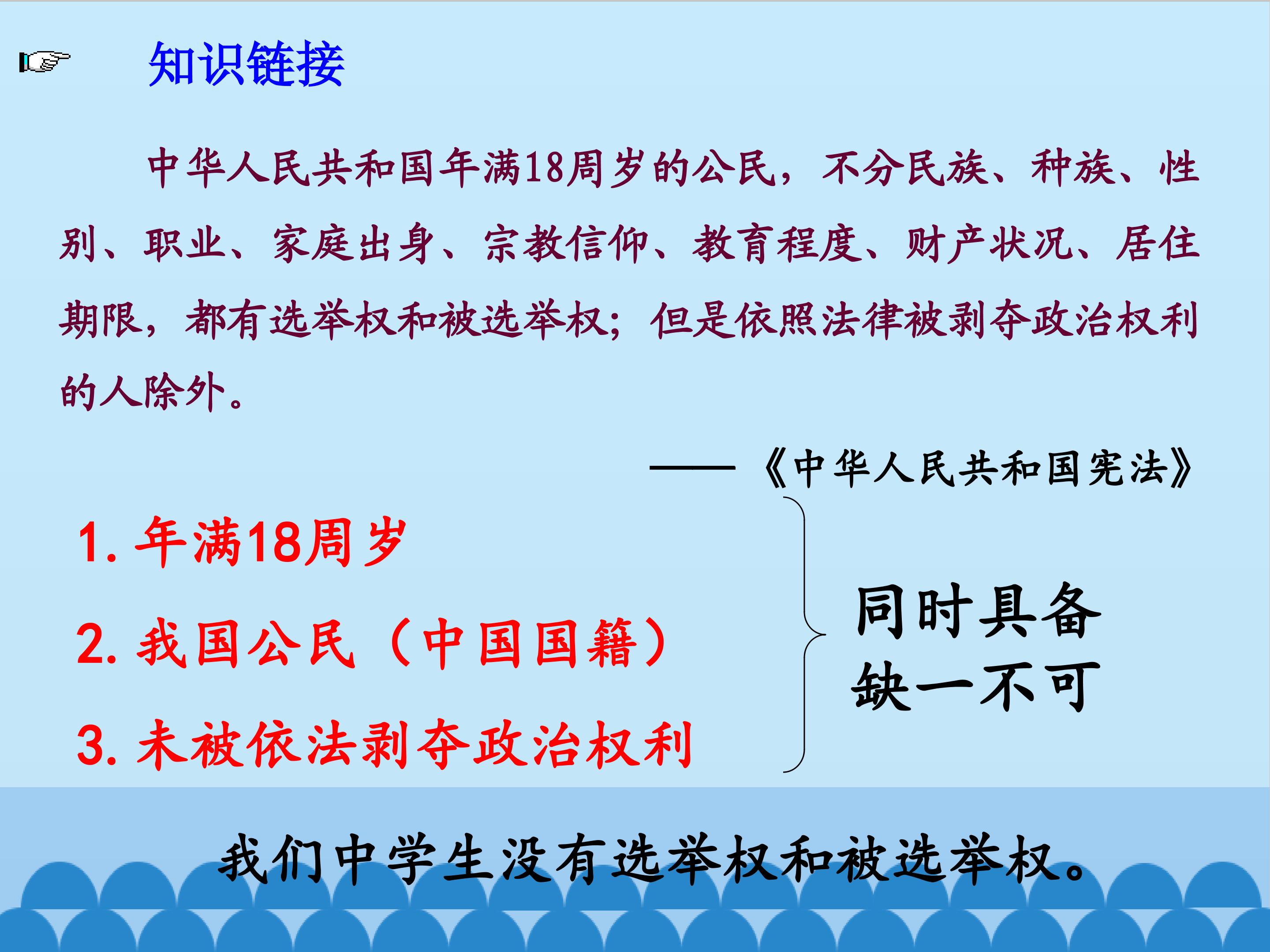 ☞ 知识链接

中华人民共和国年满18周岁的公民，不分民族、种族、性别、职业、家庭出身、宗教信仰、教育程度、财产状况、居住期限，都有选举权和被选举权；但是依照法律被剥夺政治权利的人除外。

——《中华人民共和国宪法》

1. 年满18周岁
2. 我国公民（中国国籍）
3. 未被依法剥夺政治权利

同时具备
缺一不可

我们中学生没有选举权和被选举权。